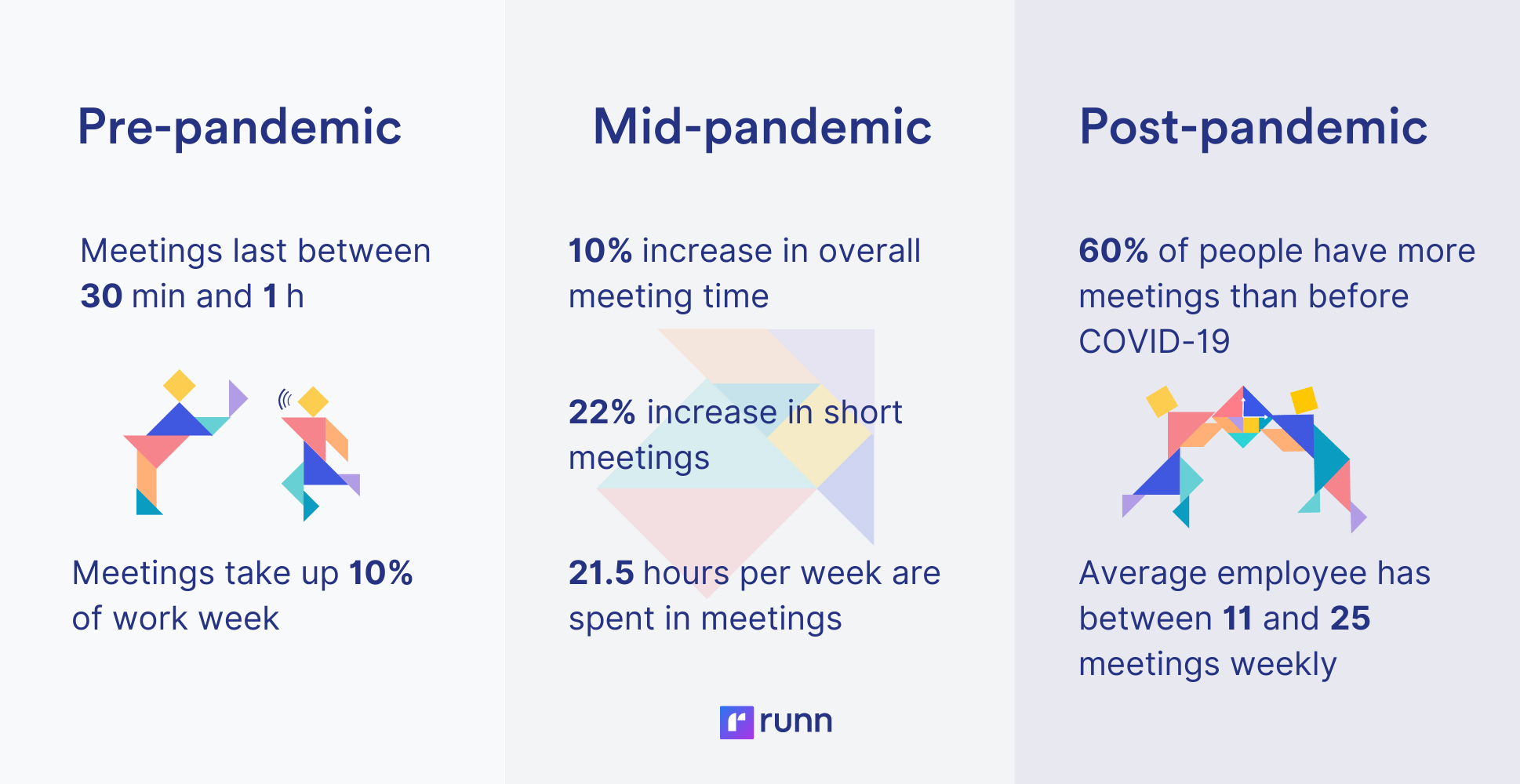 Pre-pandemic

Meetings last between 30 min and 1 h

Meetings take up 10% of work week

Mid-pandemic

10% increase in overall meeting time

22% increase in short meetings

21.5 hours per week are spent in meetings

runn

Post-pandemic

60% of people have more meetings than before COVID-19

Average employee has between 11 and 25 meetings weekly